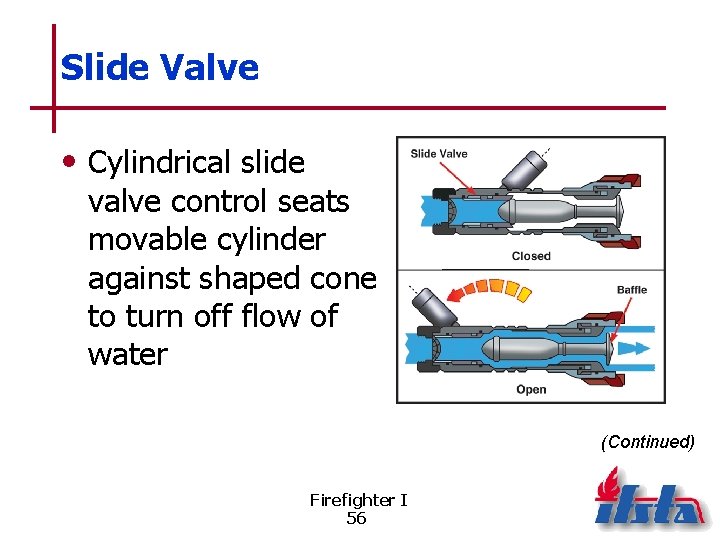 Slide Valve

• Cylindrical slide valve control seats movable cylinder against shaped cone to turn off flow of water

Slide Valve

Closed

Baffle

Open

(Continued)

Firefighter I
56

ifsta